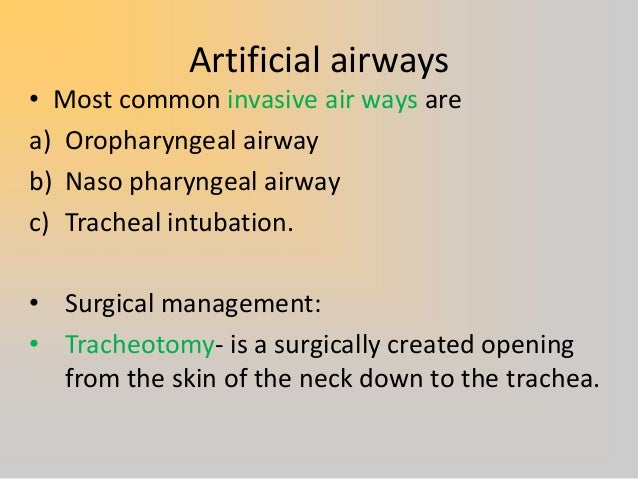 Artificial airways

• Most common invasive air ways are

a) Oropharyngeal airway

b) Naso pharyngeal airway

c) Tracheal intubation.

• Surgical management:

• Tracheotomy- is a surgically created opening from the skin of the neck down to the trachea.